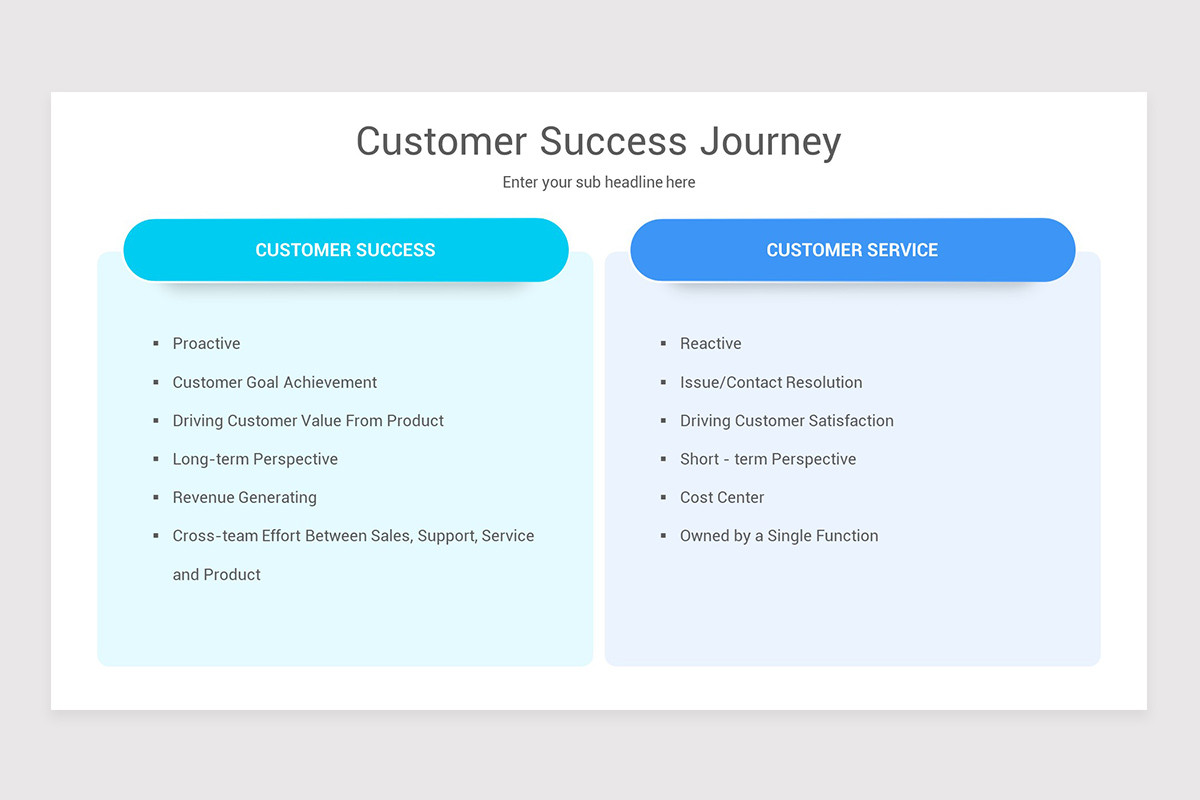 Customer Success Journey

Enter your sub headline here

CUSTOMER SUCCESS

- Proactive
- Customer Goal Achievement
- Driving Customer Value From Product
- Long-term Perspective
- Revenue Generating
- Cross-team Effort Between Sales, Support, Service and Product

CUSTOMER SERVICE

- Reactive
- Issue/Contact Resolution
- Driving Customer Satisfaction
- Short - term Perspective
- Cost Center
- Owned by a Single Function